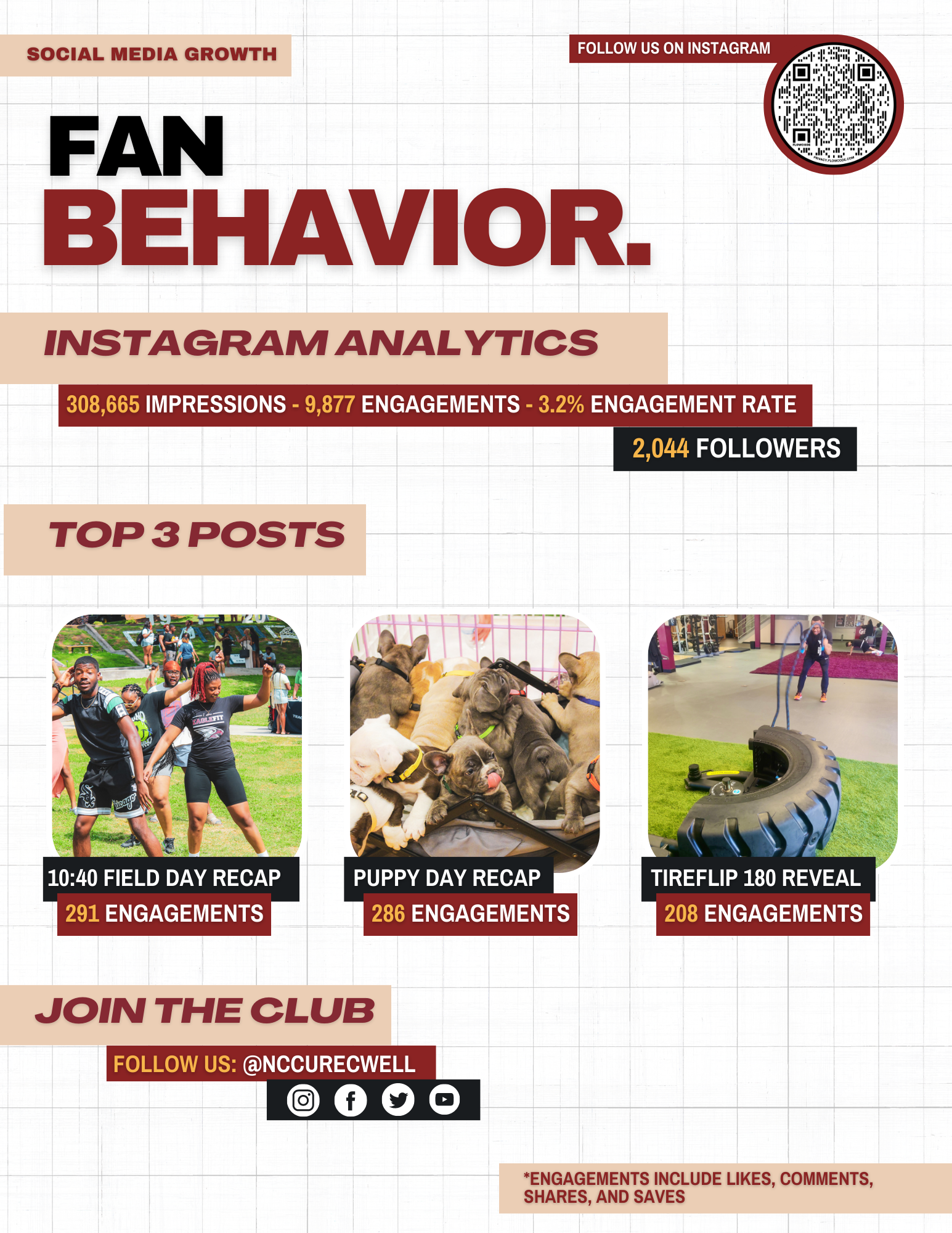 SOCIAL MEDIA GROWTH

FOLLOW US ON INSTAGRAM

FLOWCODE

PRIVACY.FLOWCODE.COM

FAN BEHAVIOR.

INSTAGRAM ANALYTICS

308,665 IMPRESSIONS - 9,877 ENGAGEMENTS - 3.2% ENGAGEMENT RATE

2,044 FOLLOWERS

TOP 3 POSTS

10:40 FIELD DAY RECAP
291 ENGAGEMENTS

PUPPY DAY RECAP
286 ENGAGEMENTS

TIREFLIP 180 REVEAL
208 ENGAGEMENTS

JOIN THE CLUB

FOLLOW US: @NCCURECWELL

*ENGAGEMENTS INCLUDE LIKES, COMMENTS, SHARES, AND SAVES